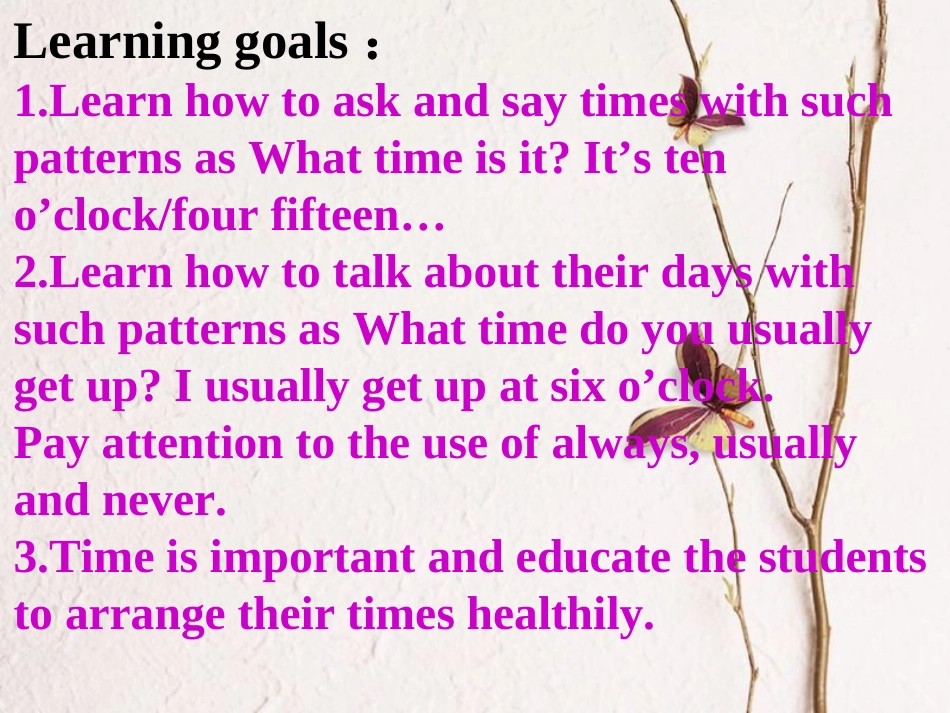 Learning goals：
1.Learn how to ask and say times with such patterns as What time is it? It’s ten o’clock/four fifteen…
2.Learn how to talk about their days with such patterns as What time do you usually get up? I usually get up at six o’clock.
Pay attention to the use of always, usually and never.
3.Time is important and educate the students to arrange their times healthily.